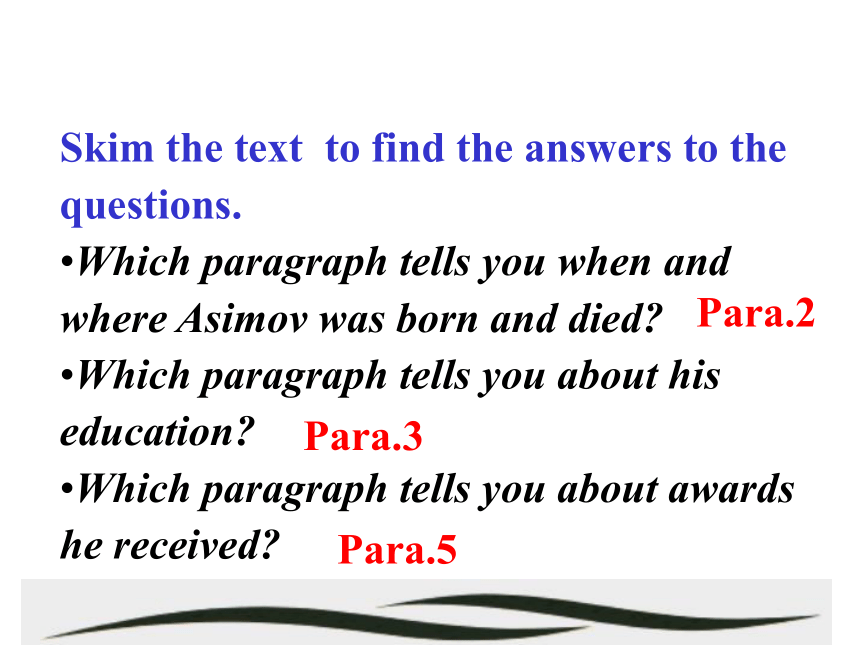 Skim the text  to find the answers to the questions.

•Which paragraph tells you when and where Asimov was born and died? Para.2

•Which paragraph tells you about his education? Para.3

•Which paragraph tells you about awards he received? Para.5